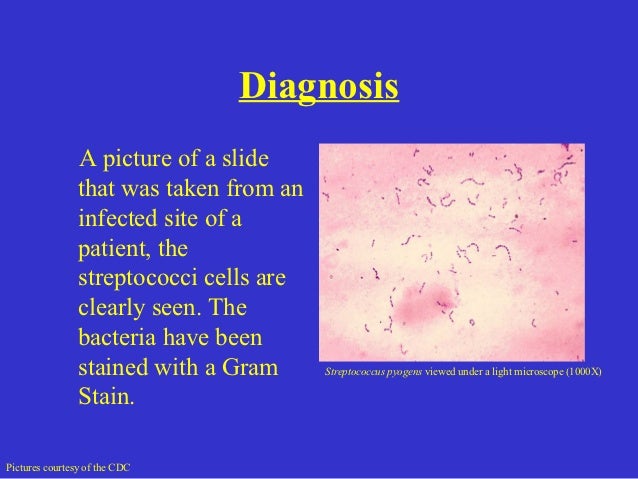 Diagnosis

A picture of a slide that was taken from an infected site of a patient, the streptococci cells are clearly seen. The bacteria have been stained with a Gram Stain.

Streptococcus pyogens viewed under a light microscope (1000X)

Pictures courtesy of the CDC